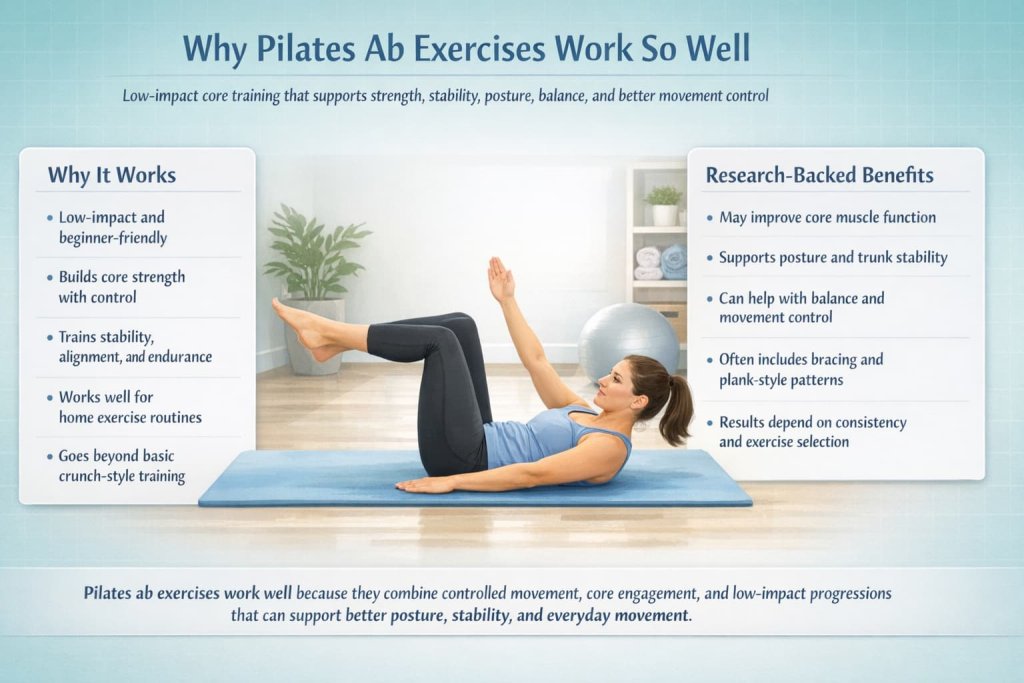 Why Pilates Ab Exercises Work So Well

Low-impact core training that supports strength, stability, posture, balance, and better movement control

Why It Works

• Low-impact and beginner-friendly
• Builds core strength with control
• Trains stability, alignment, and endurance
• Works well for home exercise routines
• Goes beyond basic crunch-style training

Research-Backed Benefits

• May improve core muscle function
• Supports posture and trunk stability
• Can help with balance and movement control
• Often includes bracing and plank-style patterns
• Results depend on consistency and exercise selection

Pilates ab exercises work well because they combine controlled movement, core engagement, and low-impact progressions that can support better posture, stability, and everyday movement.